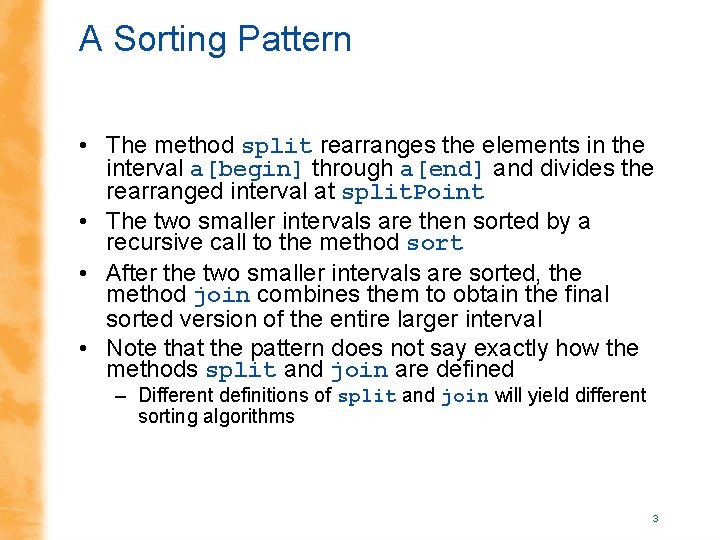 A Sorting Pattern

• The method split rearranges the elements in the interval a[begin] through a[end] and divides the rearranged interval at splitPoint

• The two smaller intervals are then sorted by a recursive call to the method sort

• After the two smaller intervals are sorted, the method join combines them to obtain the final sorted version of the entire larger interval

• Note that the pattern does not say exactly how the methods split and join are defined

– Different definitions of split and join will yield different sorting algorithms

3